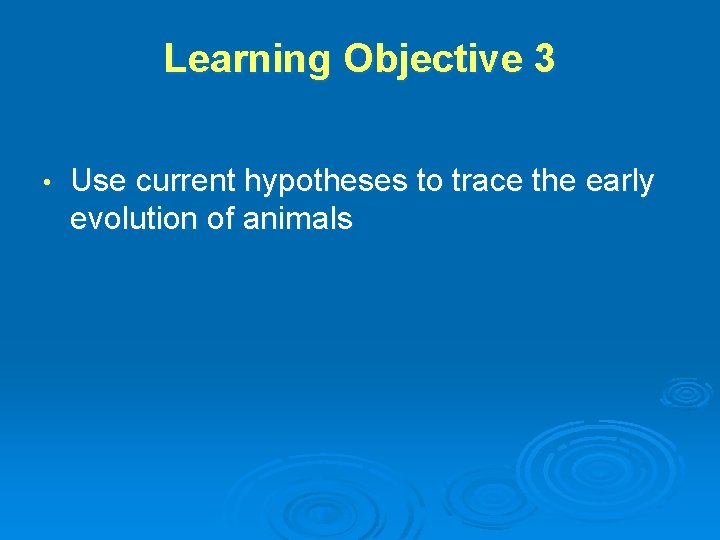 Learning Objective 3

• Use current hypotheses to trace the early evolution of animals